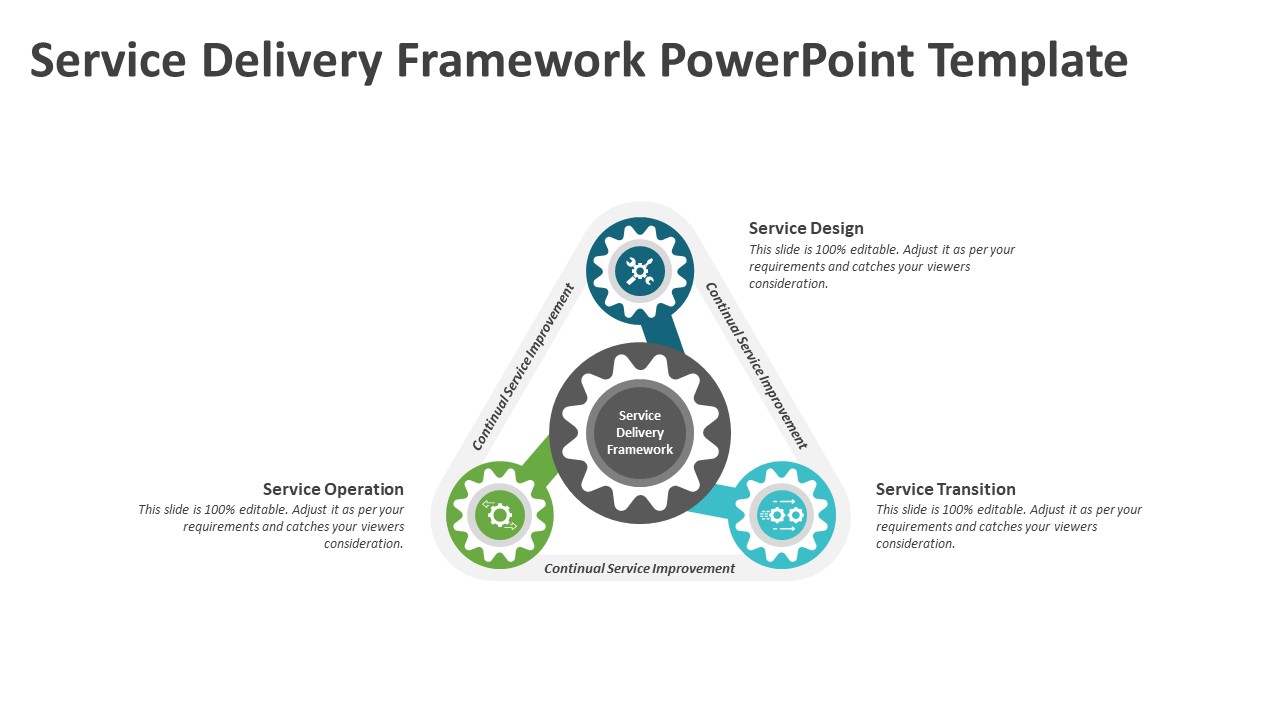 Service Delivery Framework PowerPoint Template

Service Design
This slide is 100% editable. Adjust it as per your requirements and catches your viewers consideration.

Continual Service Improvement

Continual Service Improvement

Service Delivery Framework

Service Operation
This slide is 100% editable. Adjust it as per your requirements and catches your viewers consideration.

Service Transition
This slide is 100% editable. Adjust it as per your requirements and catches your viewers consideration.

Continual Service Improvement